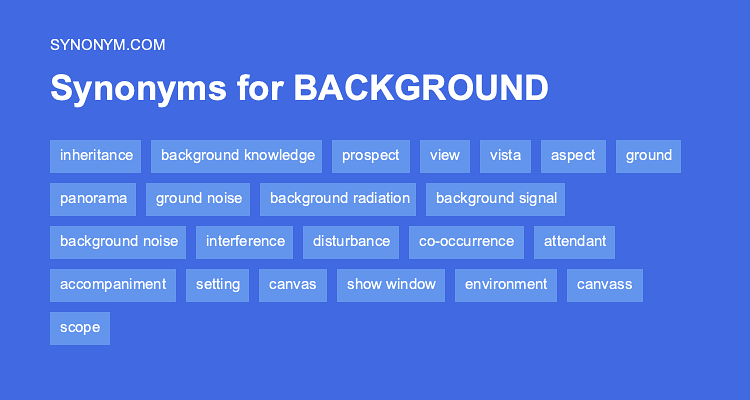 SYNONYM.COM

Synonyms for BACKGROUND

inheritance background knowledge prospect view vista aspect ground

panorama ground noise background radiation background signal

background noise interference disturbance co-occurrence attendant

accompaniment setting canvas show window environment canvass

scope